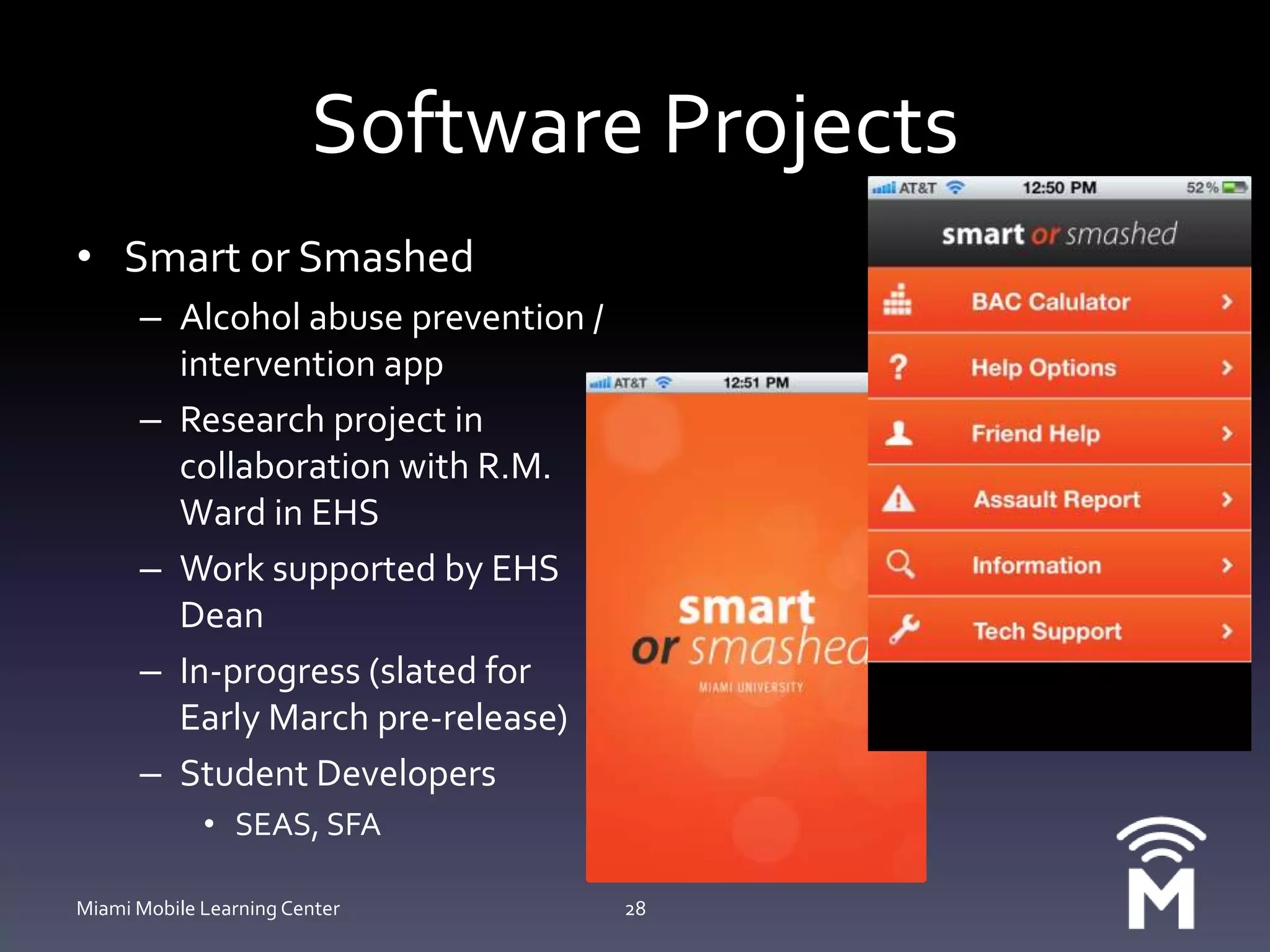 Software Projects

• Smart or Smashed
– Alcohol abuse prevention / intervention app
– Research project in collaboration with R.M. Ward in EHS
– Work supported by EHS Dean
– In-progress (slated for Early March pre-release)
– Student Developers
• SEAS, SFA

AT&T 12:51 PM

smart
or smashed
MIAMI UNIVERSITY

AT&T 12:50 PM 52%

smart or smashed

BAC Calulator
Help Options
Friend Help
Assault Report
Information
Tech Support

Miami Mobile Learning Center
28

M